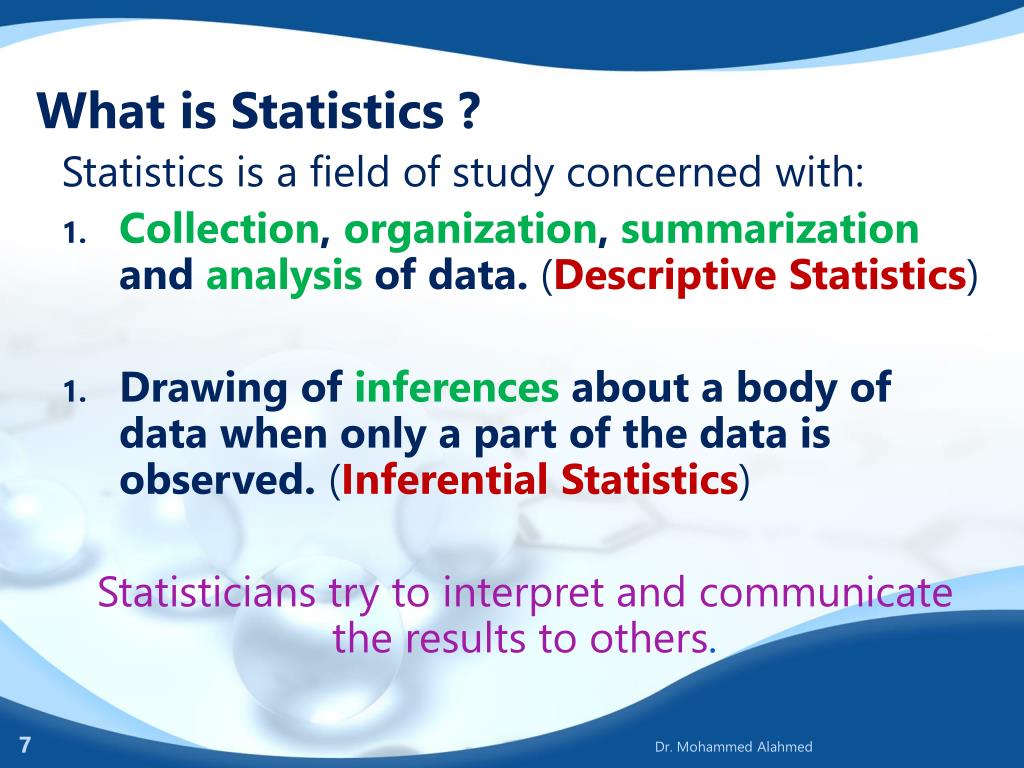 What is Statistics ?

Statistics is a field of study concerned with:

1. Collection, organization, summarization and analysis of data. (Descriptive Statistics)

1. Drawing of inferences about a body of data when only a part of the data is observed. (Inferential Statistics)

Statisticians try to interpret and communicate the results to others.

7

Dr. Mohammed Alahmed